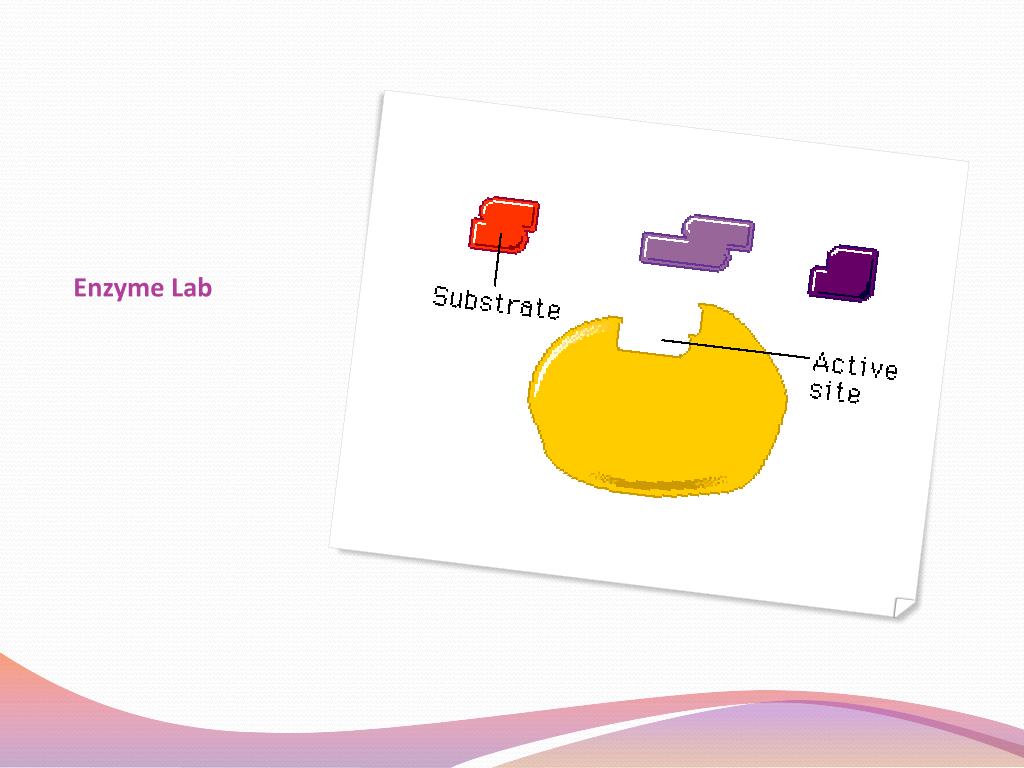 Enzyme Lab

Substrate

Active site